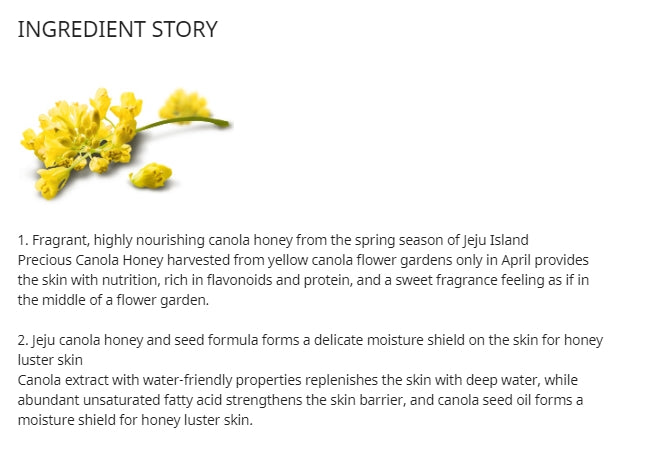 INGREDIENT STORY

1. Fragrant, highly nourishing canola honey from the spring season of Jeju Island
Precious Canola Honey harvested from yellow canola flower gardens only in April provides the skin with nutrition, rich in flavonoids and protein, and a sweet fragrance feeling as if in the middle of a flower garden.

2. Jeju canola honey and seed formula forms a delicate moisture shield on the skin for honey luster skin
Canola extract with water-friendly properties replenishes the skin with deep water, while abundant unsaturated fatty acid strengthens the skin barrier, and canola seed oil forms a moisture shield for honey luster skin.